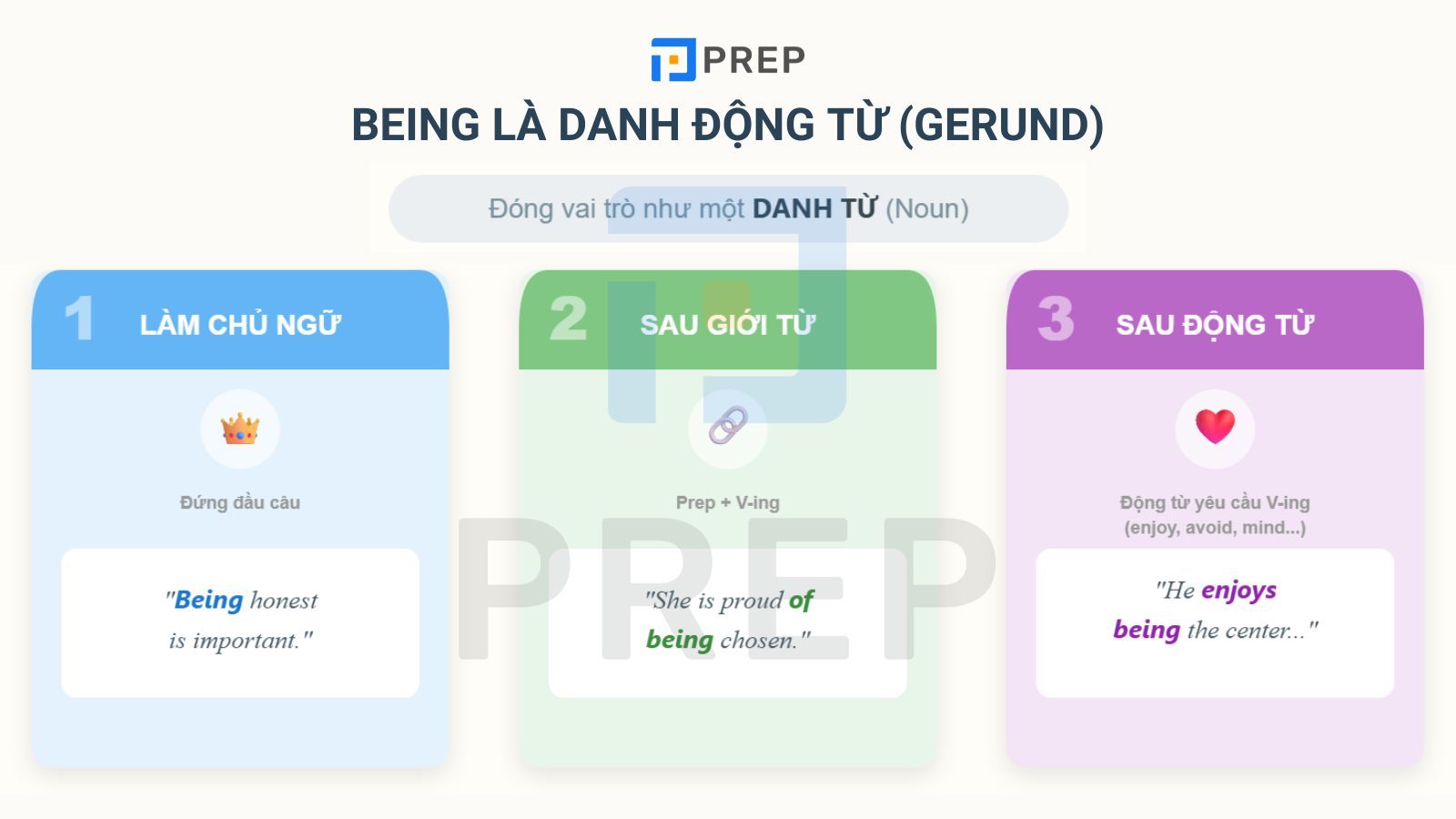 PREP

BEING LÀ DANH ĐỘNG TỪ (GERUND)

Đóng vai trò như một DANH TỪ (Noun)

1 LÀM CHỦ NGỮ

Đứng đầu câu

"Being honest is important."

2 SAU GIỚI TỪ

Prep + V-ing

"She is proud of being chosen."

3 SAU ĐỘNG TỪ

Động từ yêu cầu V-ing (enjoy, avoid, mind...)

"He enjoys being the center..."

PREP